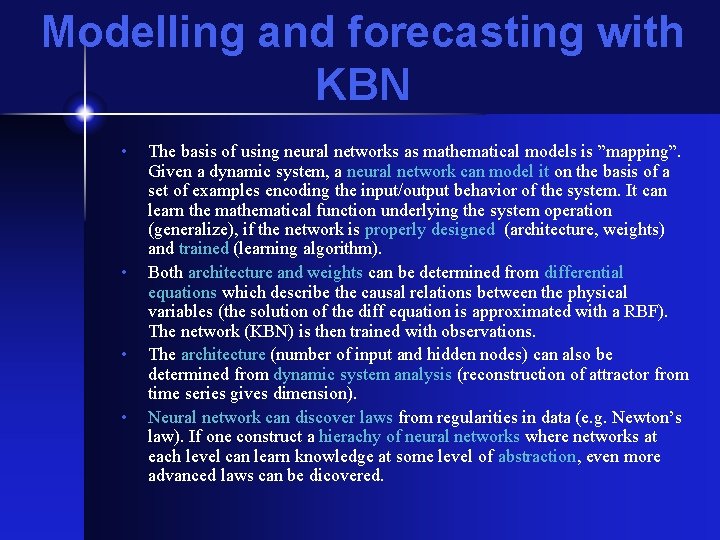 Modelling and forecasting with KBN

• The basis of using neural networks as mathematical models is ”mapping”. Given a dynamic system, a neural network can model it on the basis of a set of examples encoding the input/output behavior of the system. It can learn the mathematical function underlying the system operation (generalize), if the network is properly designed (architecture, weights) and trained (learning algorithm).

• Both architecture and weights can be determined from differential equations which describe the causal relations between the physical variables (the solution of the diff equation is approximated with a RBF). The network (KBN) is then trained with observations.

• The architecture (number of input and hidden nodes) can also be determined from dynamic system analysis (reconstruction of attractor from time series gives dimension).

• Neural network can discover laws from regularities in data (e.g. Newton’s law). If one construct a hierachy of neural networks where networks at each level can learn knowledge at some level of abstraction, even more advanced laws can be dicovered.